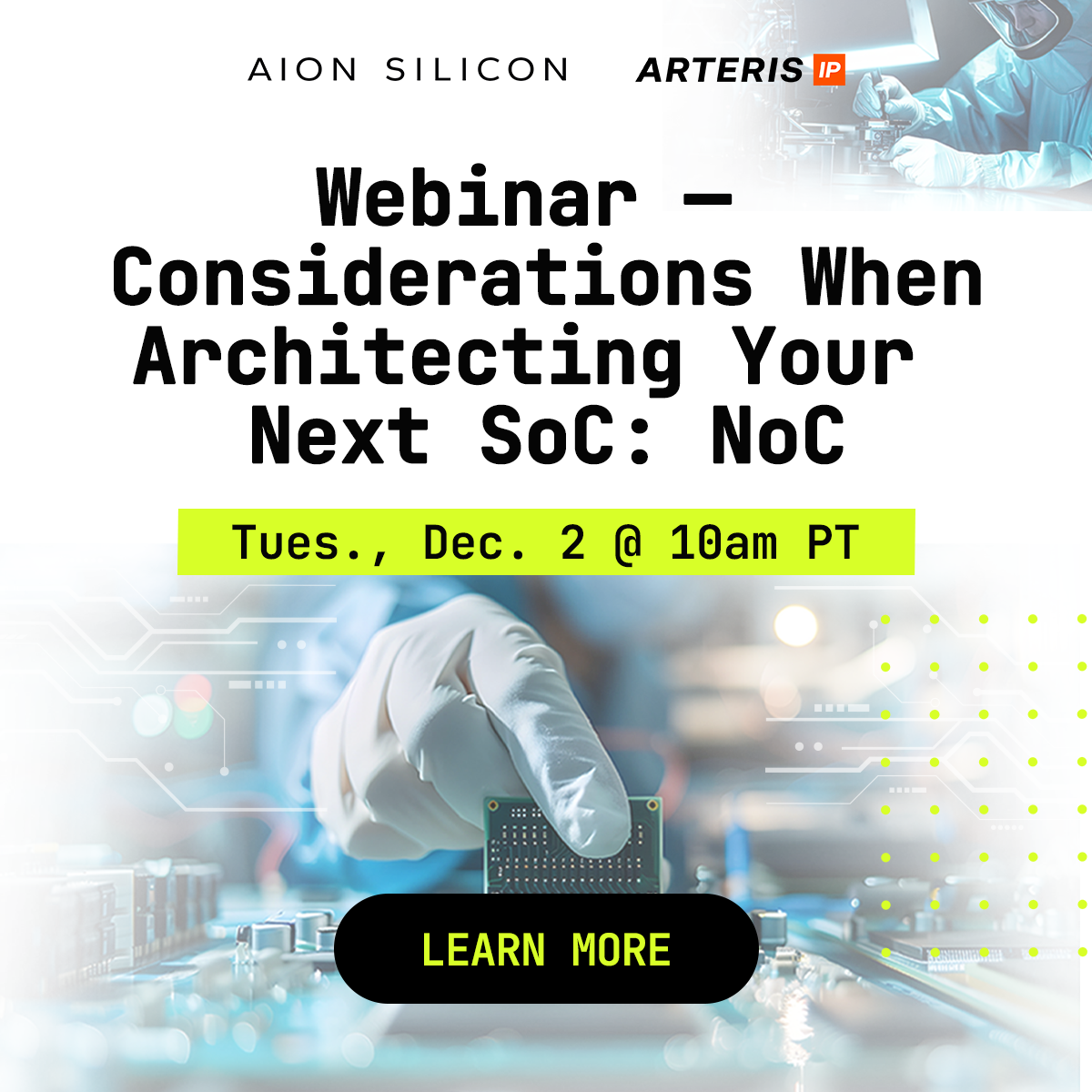 AION SILICON ARTERIS IP

Webinar — Considerations When Architecting Your Next SoC: NoC

Tues., Dec. 2 @ 10am PT

LEARN MORE